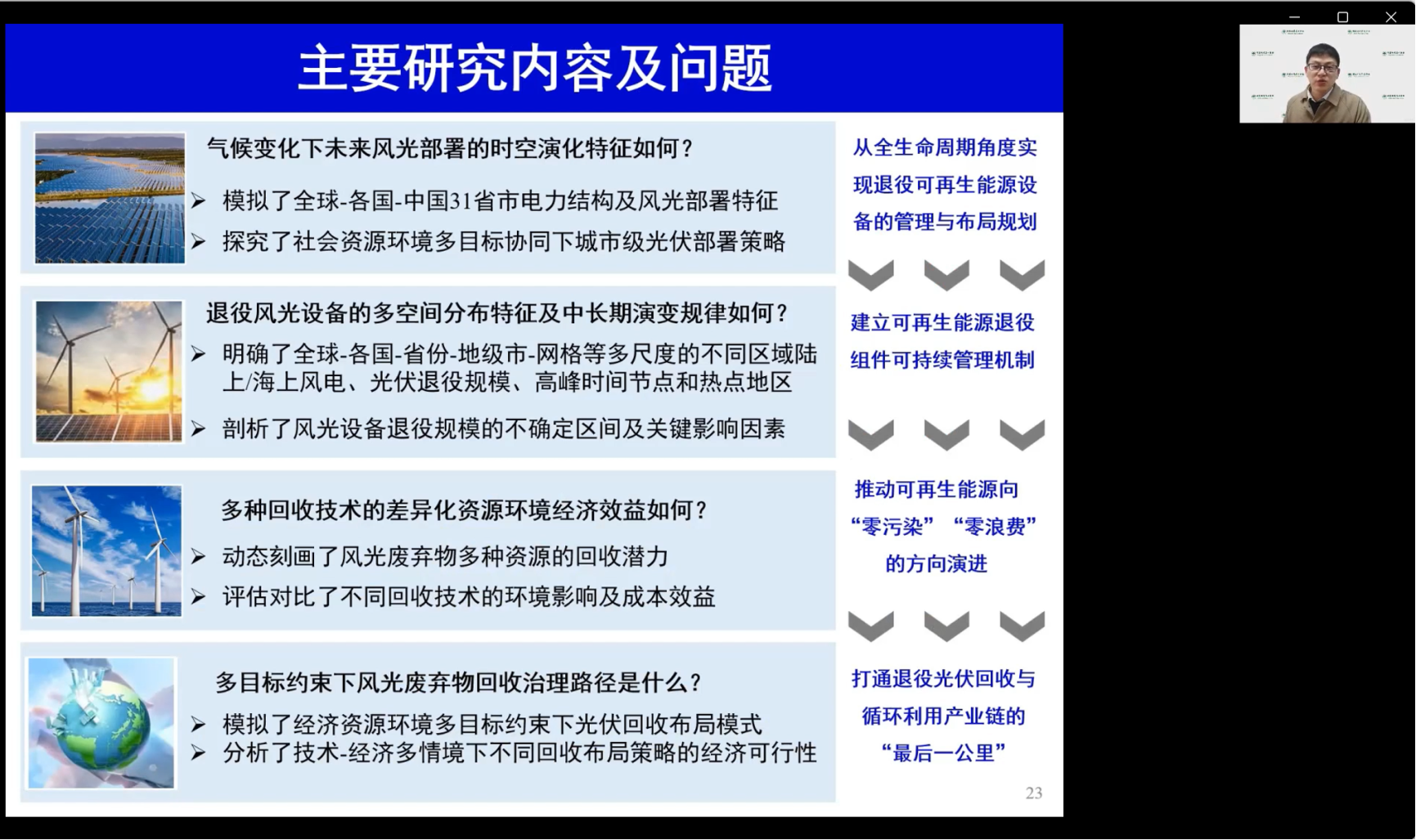 主要研究内容及问题

气候变化下未来风光部署的时空演化特征如何？

➢ 模拟了全球-各国-中国31省市电力结构及风光部署特征
➢ 探究了社会资源环境多目标协同下城市级光伏部署策略

退役风光设备的多空间分布特征及中长期演变规律如何？

➢ 明确了全球-各国-省份-地级市-网格等多尺度的不同区域陆上/海上风电、光伏退役规模、高峰时间节点和热点地区
➢ 剖析了风光设备退役规模的不确定区间及关键影响因素

多种回收技术的差异化资源环境经济效益如何？

➢ 动态刻画了风光废弃物多种资源的回收潜力
➢ 评估对比了不同回收技术的环境影响及成本效益

多目标约束下风光废弃物回收治理路径是什么？

➢ 模拟了经济资源环境多目标约束下光伏回收布局模式
➢ 分析了技术-经济多情境下不同回收布局策略的经济可行性

从全生命周期角度实现退役可再生能源设备的管理与布局规划

建立可再生能源退役组件可持续管理机制

推动可再生能源向“零污染”“零浪费”的方向演进

打通退役光伏回收与循环利用产业链的“最后一公里”

23